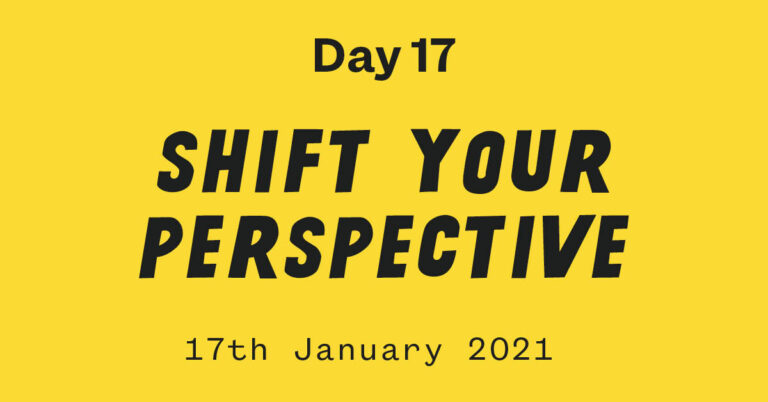 Day 17

SHIFT YOUR PERSPECTIVE

17th January 2021